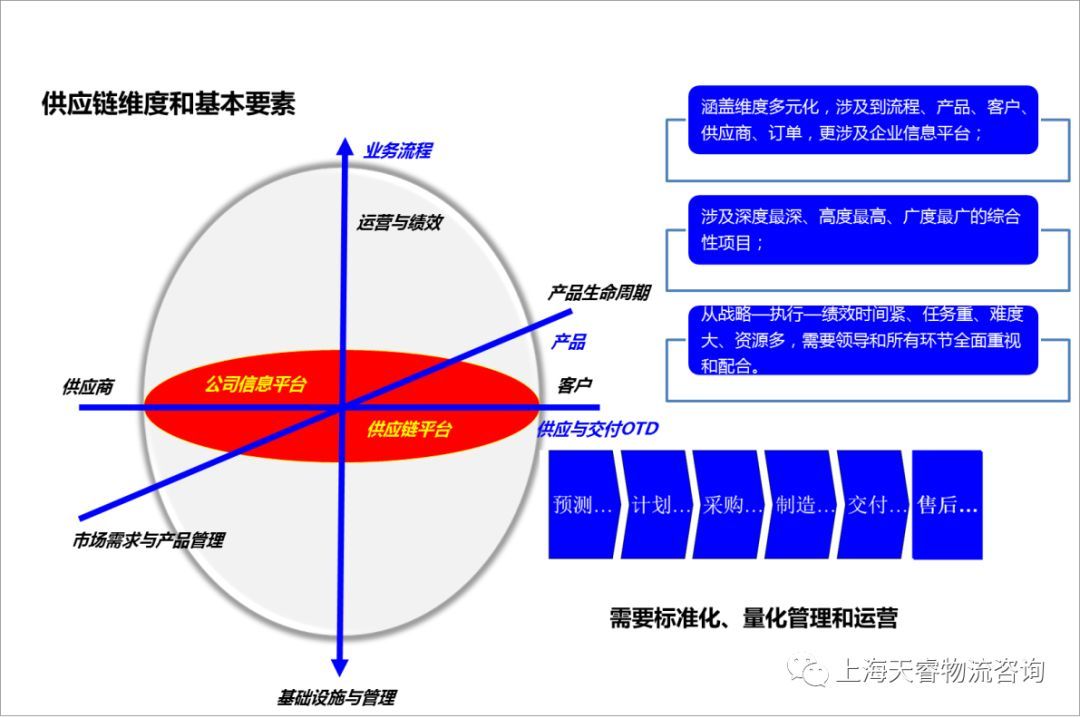 供应链维度和基本要素

业务流程

运营与绩效

产品生命周期

产品

供应商

公司信息平台

客户

供应链平台

供应与交付OTD

市场需求与产品管理

基础设施与管理

涵盖维度多元化，涉及到流程、产品、客户、供应商、订单，更涉及企业信息平台；

涉及深度最深、高度最高、广度最广的综合性项目；

从战略—执行—绩效时间紧、任务重、难度大、资源多，需要领导和所有环节全面重视和配合。

预测…

计划…

采购…

制造…

交付…

售后…

需要标准化、量化管理和运营

上海天睿物流咨询